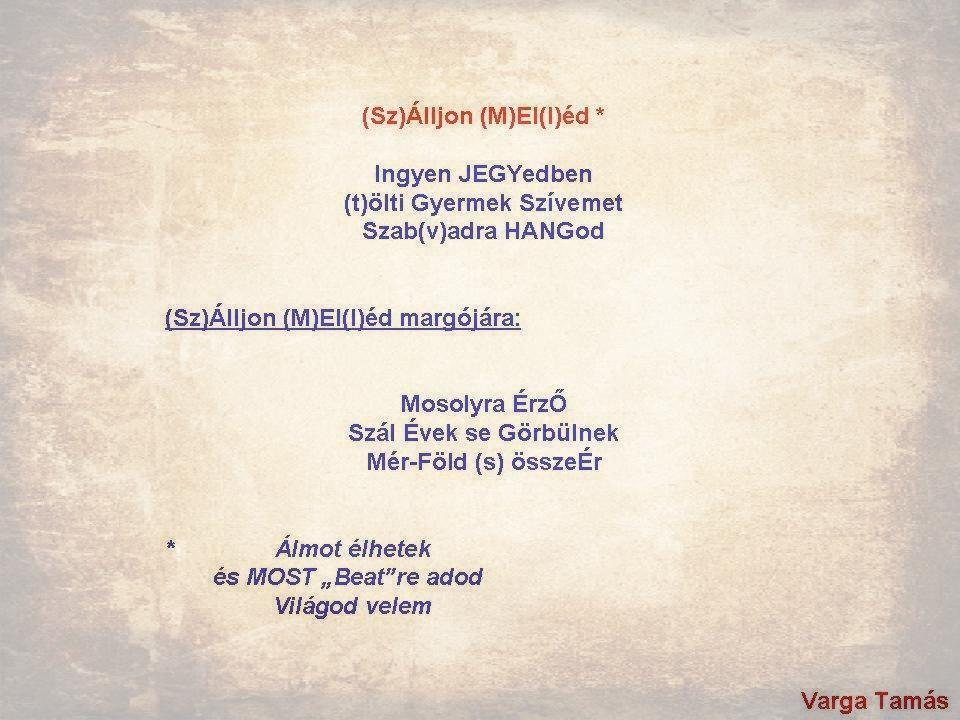 (Sz)Álljon (M)El(l)éd *

Ingyen JEGYedben
(t)ölti Gyermek Szívemet
Szab(v)adra HANGod

(Sz)Álljon (M)El(l)éd margójára:

Mosolyra ÉrzŐ
Szál Évek se Görbülnek
Mér-Föld (s) összeÉr

* Álmot élhetek
és MOST „Beat”re adod
Világod velem

Varga Tamás